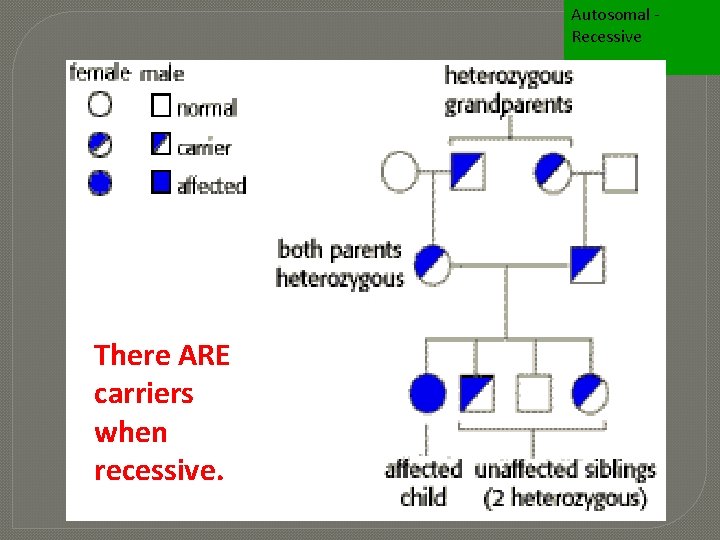 Autosomal - Recessive

female male

normal

carrier

affected

heterozygous grandparents

both parents heterozygous

There ARE carriers when recessive.

affected child

unaffected siblings (2 heterozygous)